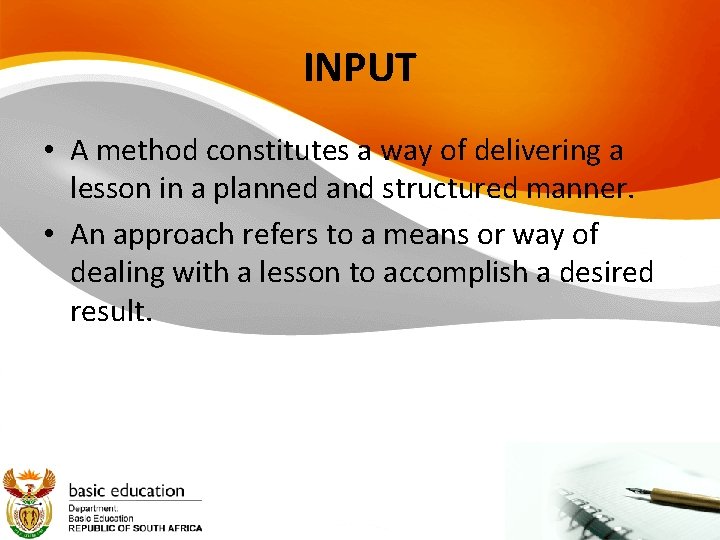 INPUT

• A method constitutes a way of delivering a lesson in a planned and structured manner.

• An approach refers to a means or way of dealing with a lesson to accomplish a desired result.

basic education
Department:
Basic Education
REPUBLIC OF SOUTH AFRICA